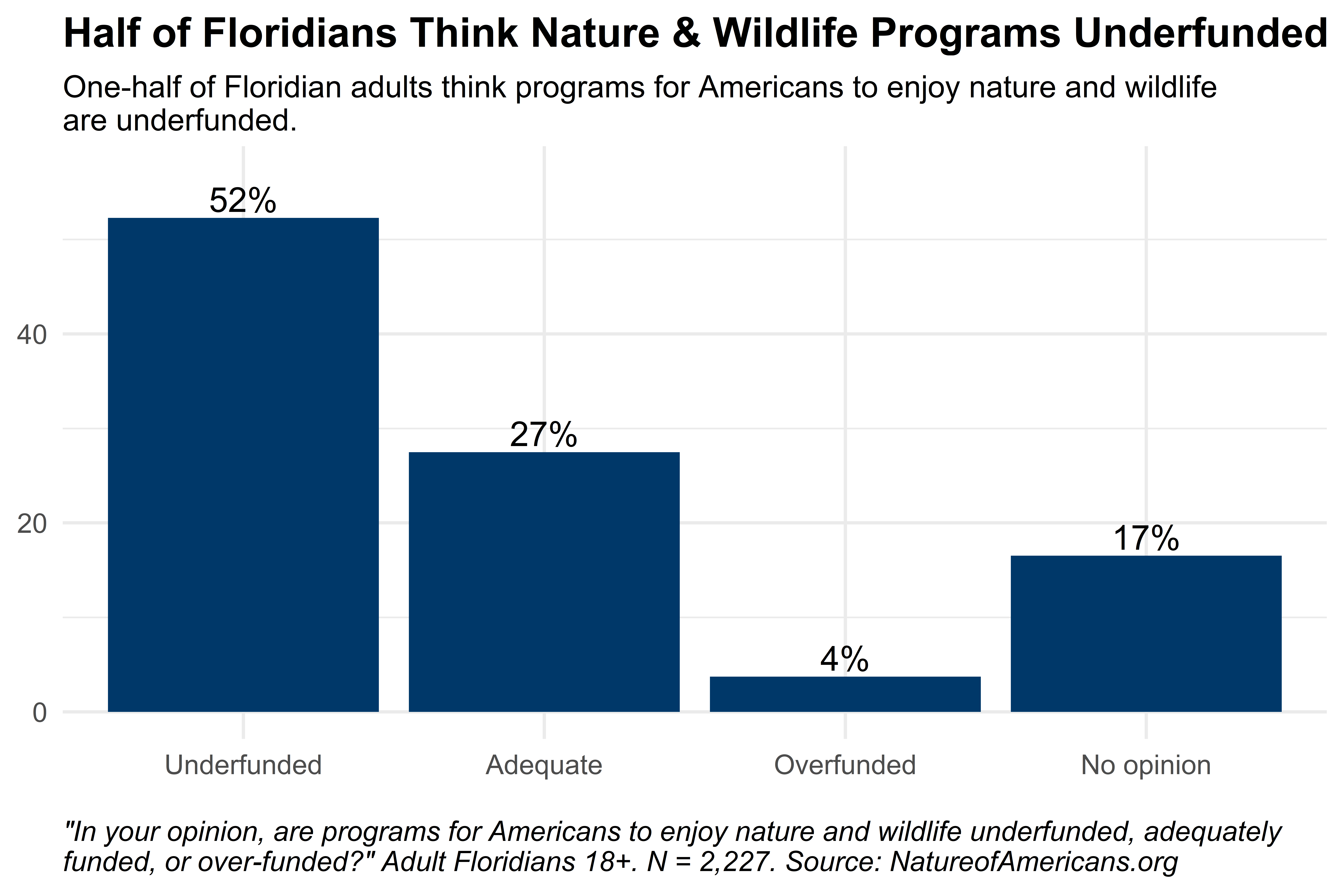 Half of Floridians Think Nature & Wildlife Programs Underfunded

One-half of Floridian adults think programs for Americans to enjoy nature and wildlife are underfunded.

52%
27%
4%
17%

40
20
0

Underfunded
Adequate
Overfunded
No opinion

"In your opinion, are programs for Americans to enjoy nature and wildlife underfunded, adequately funded, or over-funded?" Adult Floridians 18+. N = 2,227. Source: NatureofAmericans.org